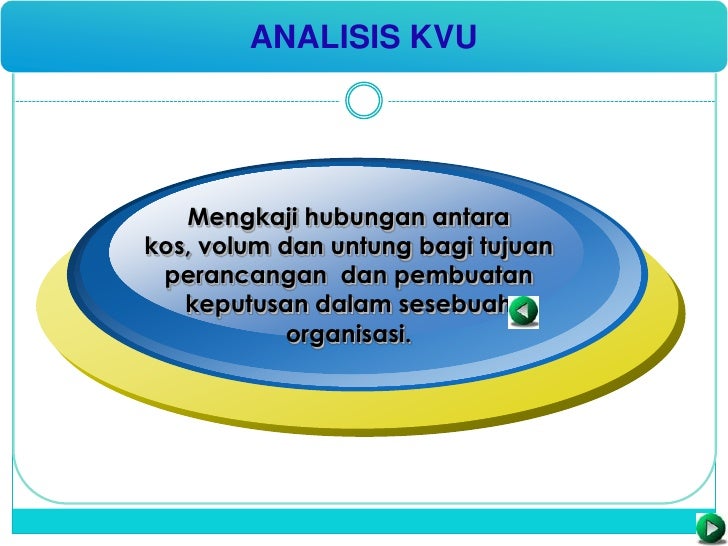 ANALISIS KVU

Mengkaji hubungan antara kos, volum dan untung bagi tujuan perancangan dan pembuatan keputusan dalam sesebuah organisasi.